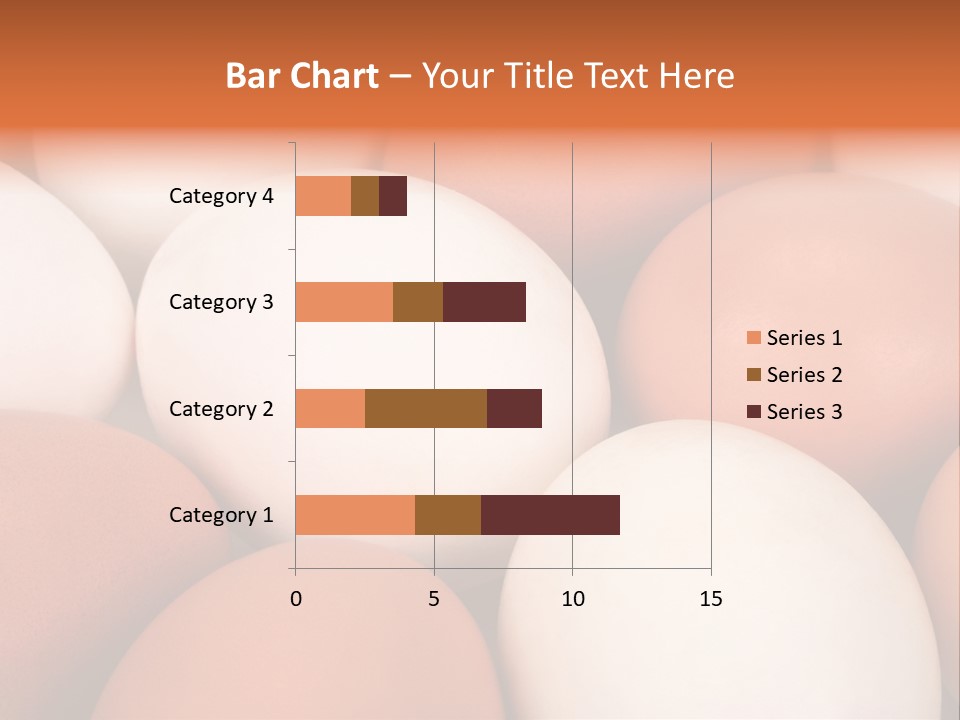 Bar Chart – Your Title Text Here

Category 4
Category 3
Category 2
Category 1

0
5
10
15

Series 1
Series 2
Series 3